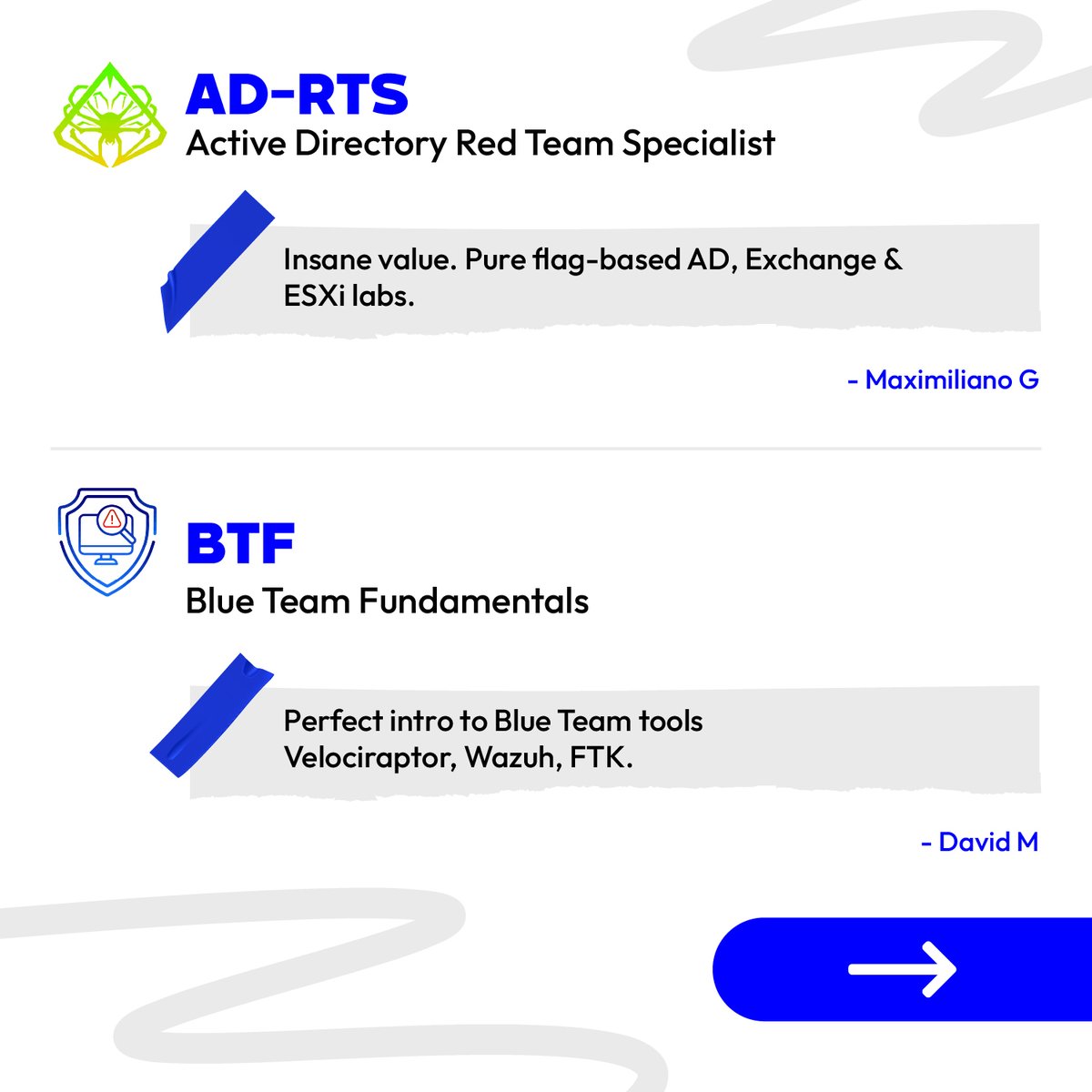 AD-RTS
Active Directory Red Team Specialist

Insane value. Pure flag-based AD, Exchange & ESXi labs.

- Maximiliano G

BTF
Blue Team Fundamentals

Perfect intro to Blue Team tools Velociraptor, Wazuh, FTK.

- David M